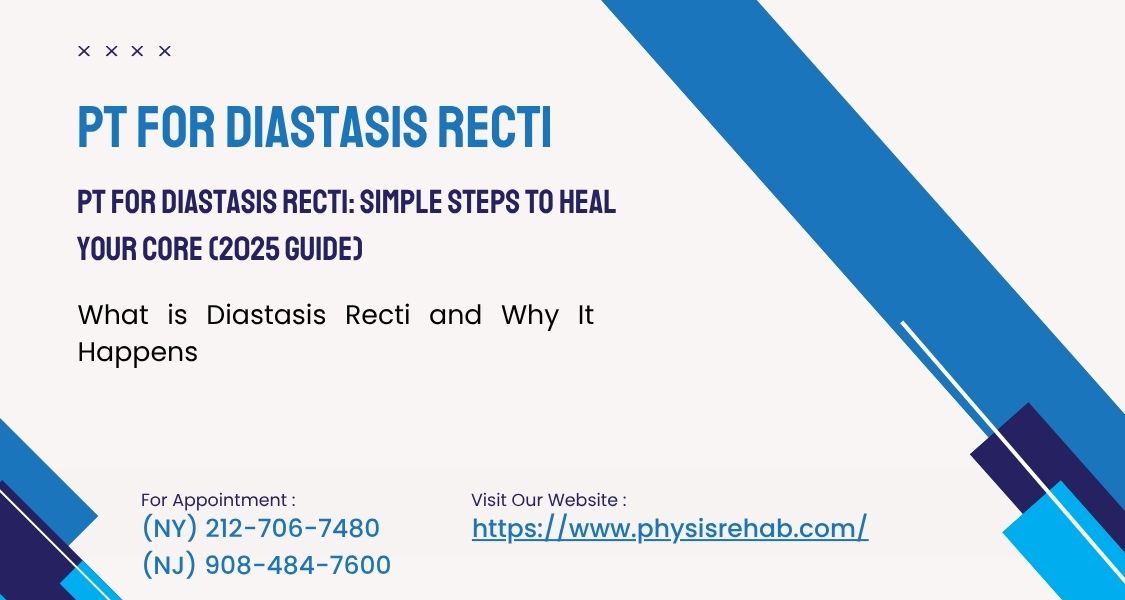 × × × ×

PT FOR DIASTASIS RECTI

PT FOR DIASTASIS RECTI: SIMPLE STEPS TO HEAL YOUR CORE (2025 GUIDE)

What is Diastasis Recti and Why It Happens

For Appointment :
(NY) 212-706-7480
(NJ) 908-484-7600

Visit Our Website :
https://www.physisrehab.com/